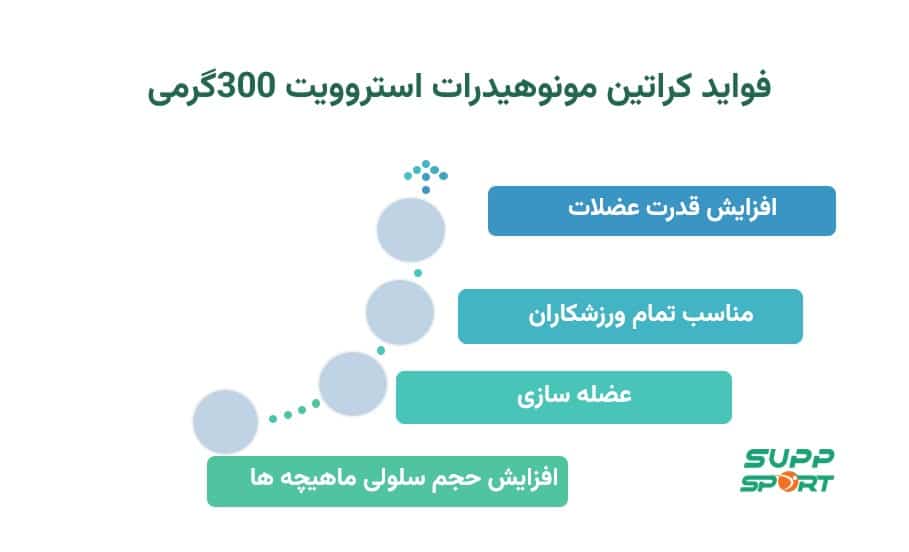 فواید کراتین مونوهیدرات استروویت 300گرمی

افزایش قدرت عضلات

مناسب تمام ورزشکاران

عضله سازی

افزایش حجم سلولی ماهیچه ها

SUPP SPORT